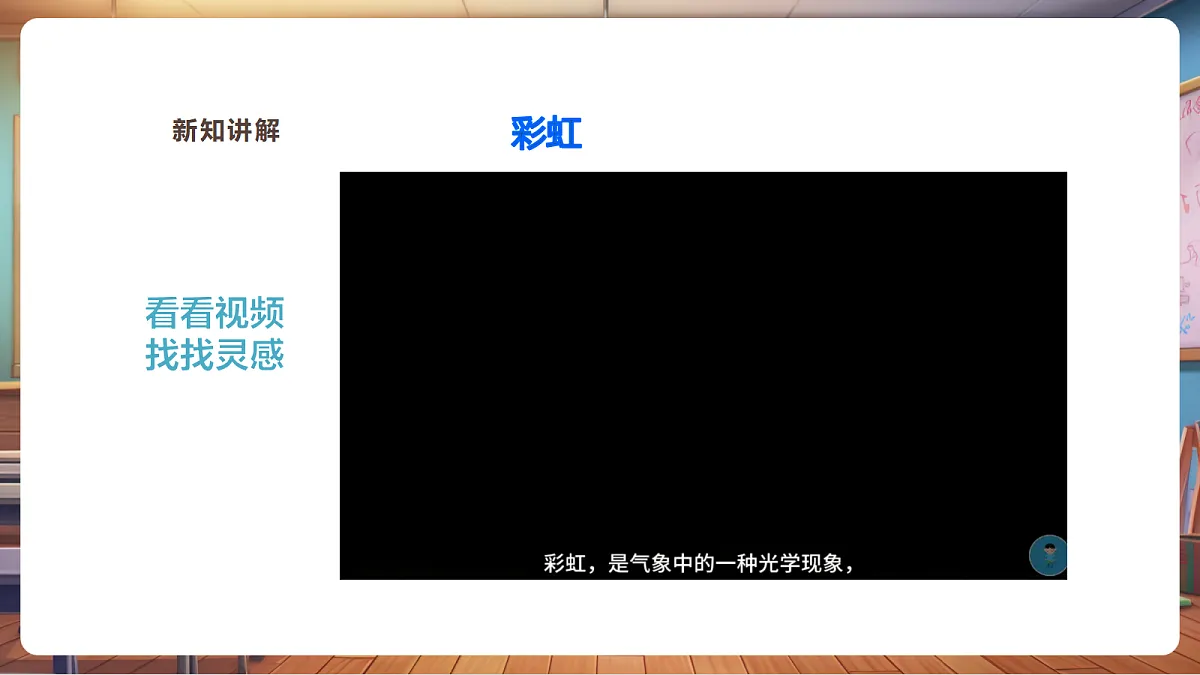 新知讲解

彩虹

看看视频
找找灵感

彩虹，是气象中的一种光学现象，